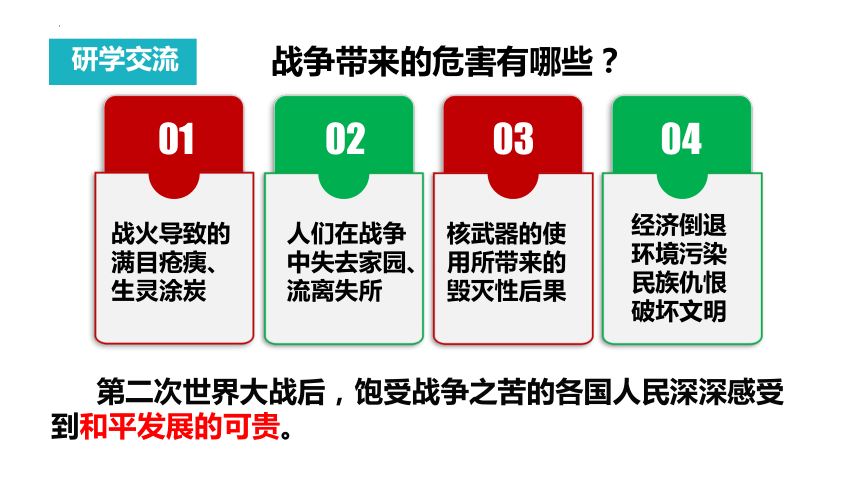 研学交流

战争带来的危害有哪些？

01

战火导致的满目疮痍、生灵涂炭

02

人们在战争中失去家园、流离失所

03

核武器的使用所带来的毁灭性后果

04

经济倒退
环境污染
民族仇恨
破坏文明

第二次世界大战后，饱受战争之苦的各国人民深深感受到和平发展的可贵。